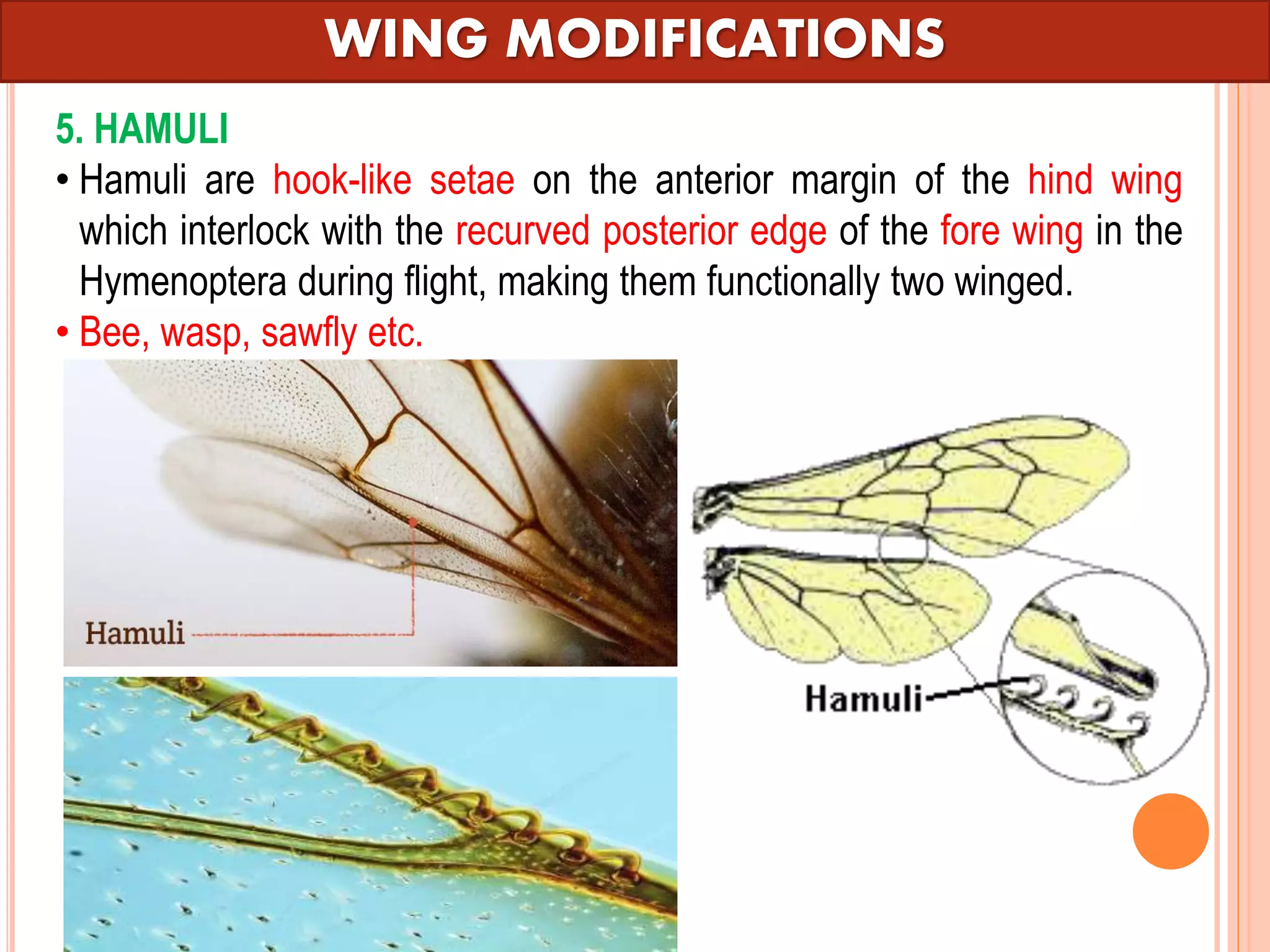 WING MODIFICATIONS

5. HAMULI

• Hamuli are hook-like setae on the anterior margin of the hind wing which interlock with the recurved posterior edge of the fore wing in the Hymenoptera during flight, making them functionally two winged.

• Bee, wasp, sawfly etc.

Hamuli

Hamuli